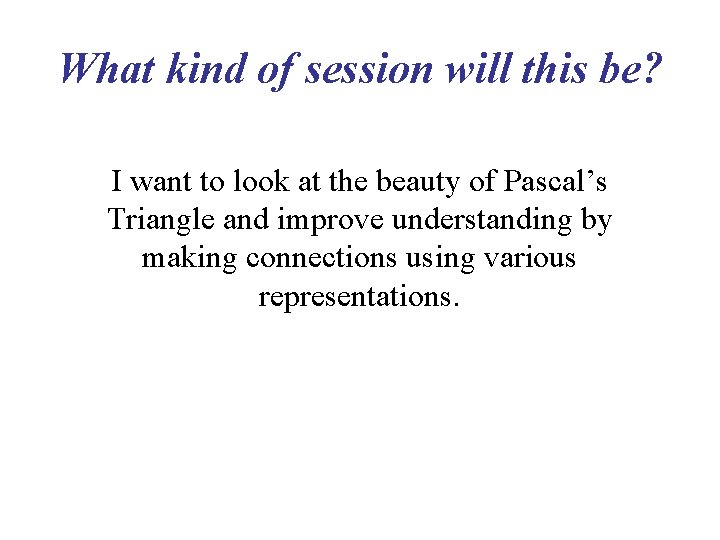 What kind of session will this be?

I want to look at the beauty of Pascal’s Triangle and improve understanding by making connections using various representations.